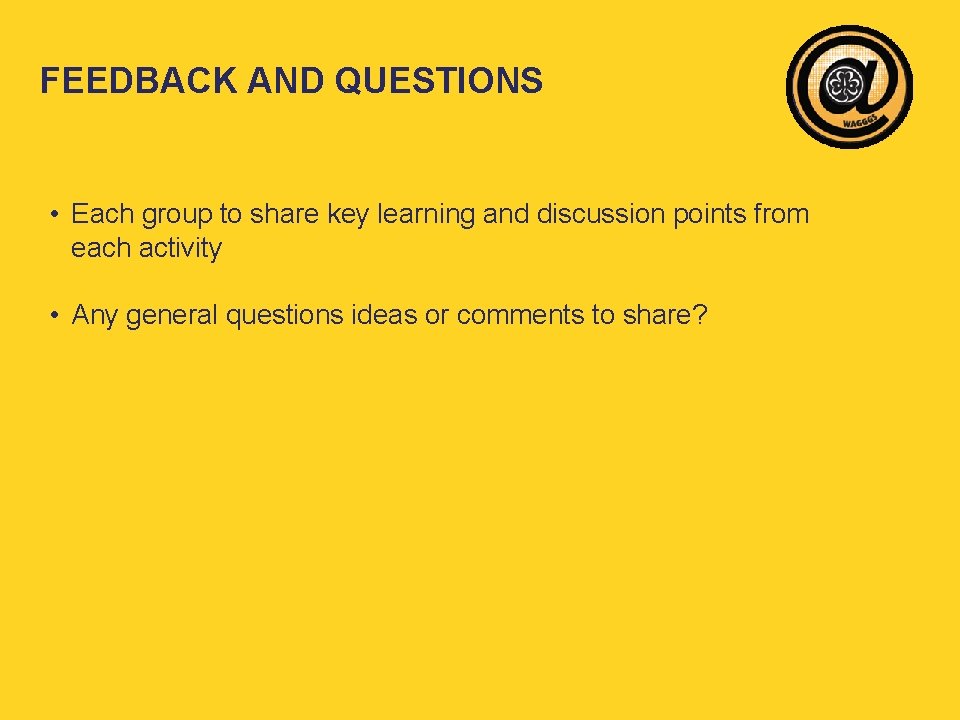 FEEDBACK AND QUESTIONS

WAGGGS

• Each group to share key learning and discussion points from each activity

• Any general questions ideas or comments to share?